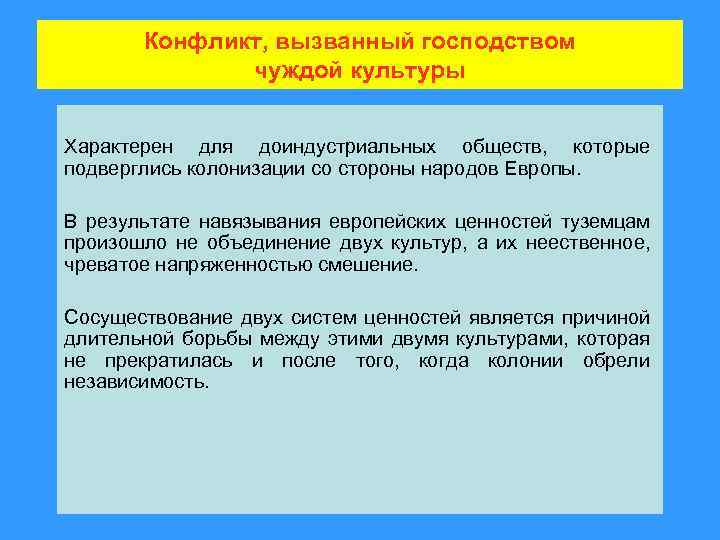 Конфликт, вызванный господством чуждой культуры

Характерен для доиндустриальных обществ, которые подверглись колонизации со стороны народов Европы.

В результате навязывания европейских ценностей туземцам произошло не объединение двух культур, а их неественное, чреватое напряженностью смешение.

Сосуществование двух систем ценностей является причиной длительной борьбы между этими двумя культурами, которая не прекратилась и после того, когда колонии обрели независимость.